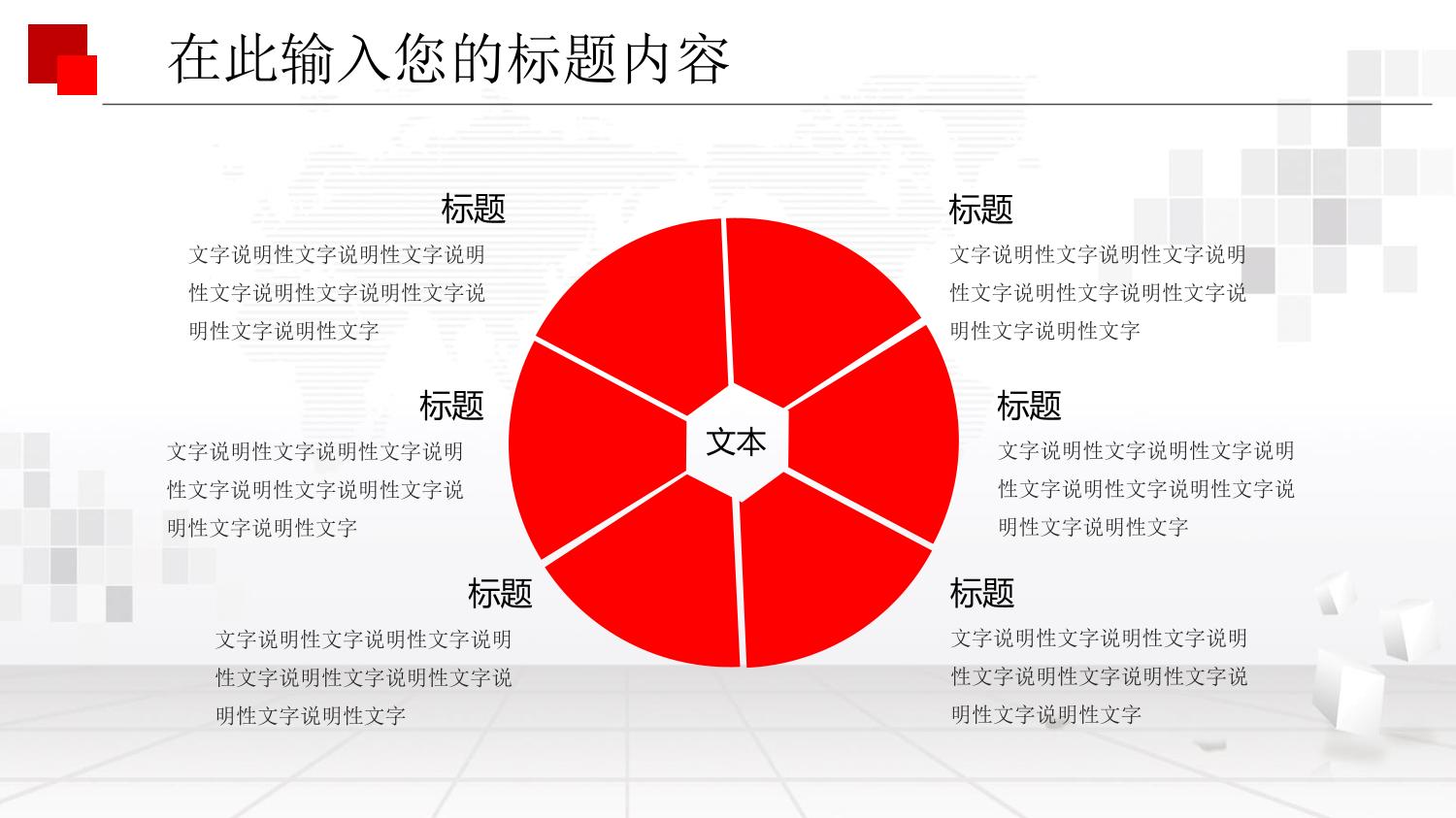 在此输入您的标题内容

标题

文字说明性文字说明性文字说明性文字说明性文字说明性文字说明性文字说明性文字

标题

文字说明性文字说明性文字说明性文字说明性文字说明性文字说明性文字说明性文字

标题

文字说明性文字说明性文字说明性文字说明性文字说明性文字说明性文字说明性文字

文本

标题

文字说明性文字说明性文字说明性文字说明性文字说明性文字说明性文字说明性文字

标题

文字说明性文字说明性文字说明性文字说明性文字说明性文字说明性文字说明性文字

标题

文字说明性文字说明性文字说明性文字说明性文字说明性文字说明性文字说明性文字